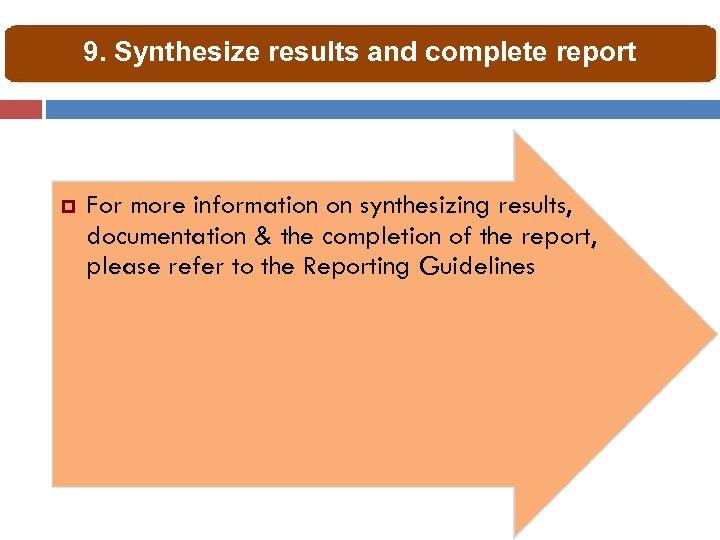 9. Synthesize results and complete report

For more information on synthesizing results, documentation & the completion of the report, please refer to the Reporting Guidelines